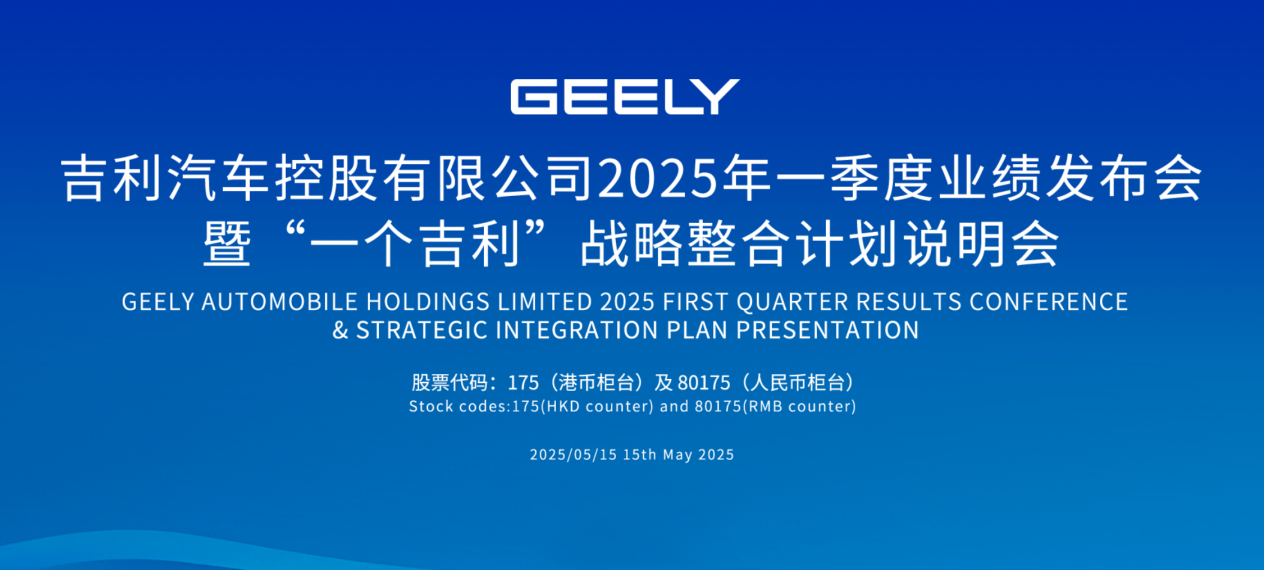 GEELY

吉利汽车控股有限公司2025年一季度业绩发布会
暨“一个吉利”战略整合计划说明会

GEELY AUTOMOBILE HOLDINGS LIMITED 2025 FIRST QUARTER RESULTS CONFERENCE
& STRATEGIC INTEGRATION PLAN PRESENTATION

股票代码：175（港币柜台）及 80175（人民币柜台）
Stock codes:175(HKD counter) and 80175(RMB counter)

2025/05/15 15th May 2025